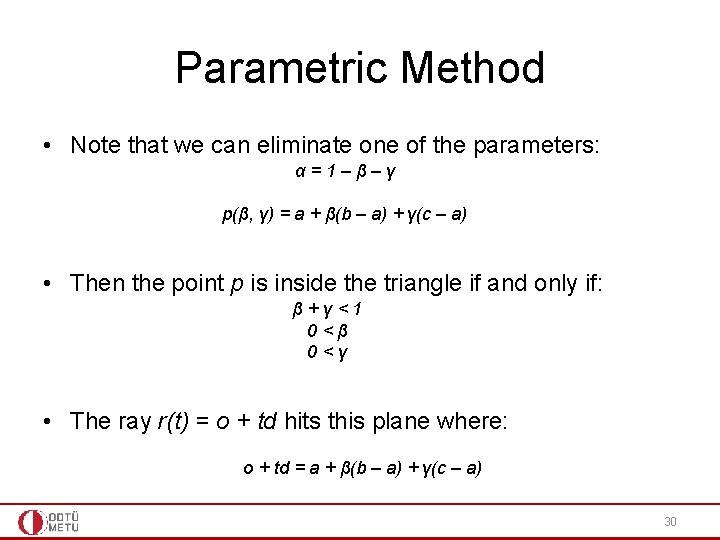 Parametric Method

• Note that we can eliminate one of the parameters:

$\alpha = 1 - \beta - \gamma$

$p(\beta, \gamma) = a + \beta(b - a) + \gamma(c - a)$

• Then the point $p$ is inside the triangle if and only if:

$\beta + \gamma < 1$
$0 < \beta$
$0 < \gamma$

• The ray $r(t) = o + td$ hits this plane where:

$o + td = a + \beta(b - a) + \gamma(c - a)$

ODTÜ METU

30